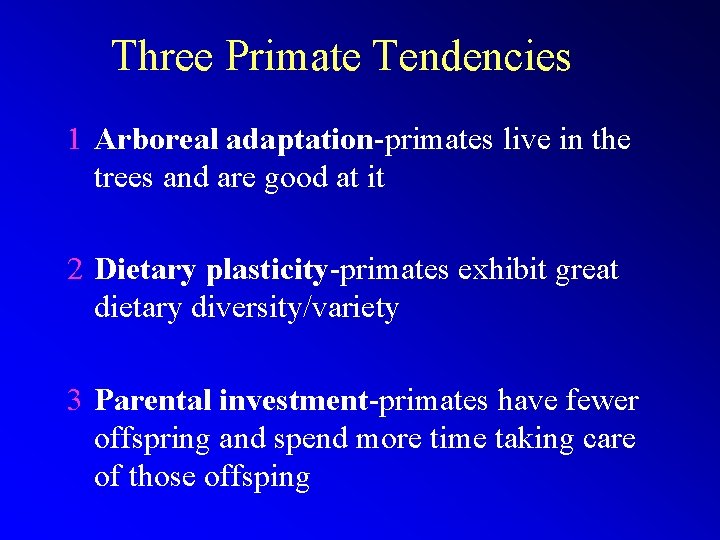 Three Primate Tendencies

1 Arboreal adaptation-primates live in the trees and are good at it

2 Dietary plasticity-primates exhibit great dietary diversity/variety

3 Parental investment-primates have fewer offspring and spend more time taking care of those offsping